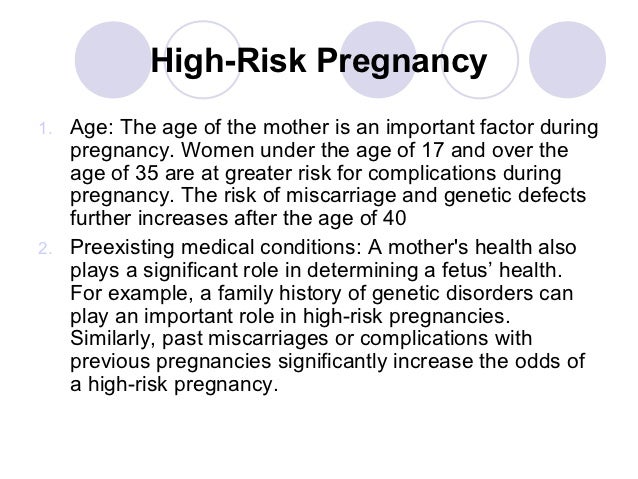 High-Risk Pregnancy

1. Age: The age of the mother is an important factor during pregnancy. Women under the age of 17 and over the age of 35 are at greater risk for complications during pregnancy. The risk of miscarriage and genetic defects further increases after the age of 40

2. Preexisting medical conditions: A mother's health also plays a significant role in determining a fetus’ health. For example, a family history of genetic disorders can play an important role in high-risk pregnancies. Similarly, past miscarriages or complications with previous pregnancies significantly increase the odds of a high-risk pregnancy.